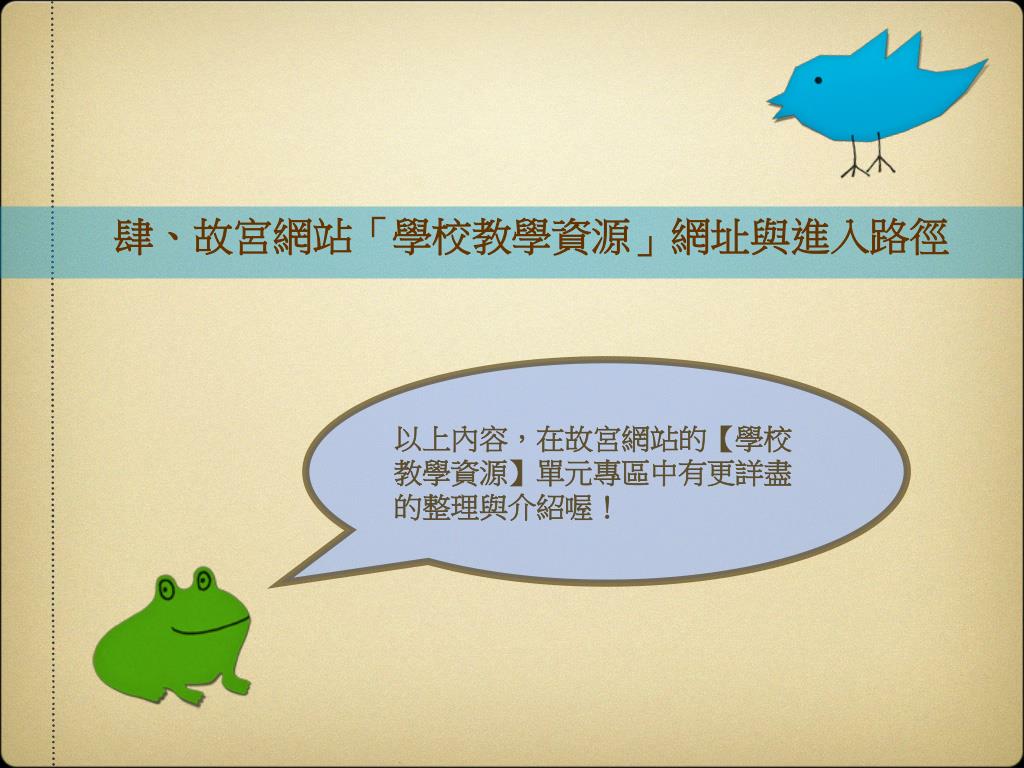 肆、故宮網站「學校教學資源」網址與進入路徑

以上內容，在故宮網站的【學校教學資源】單元專區中有更詳盡的整理與介紹喔！